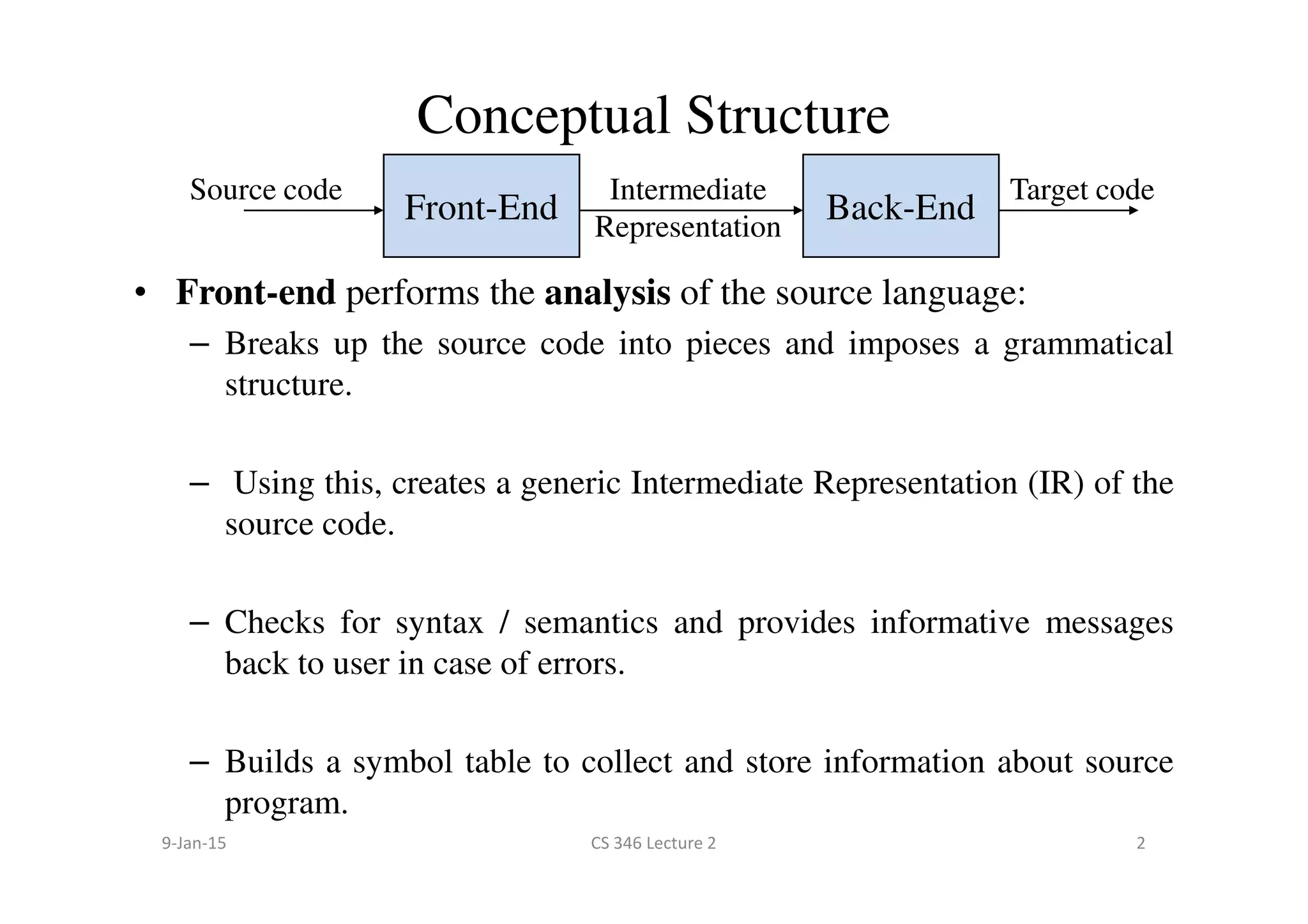 Conceptual Structure

Source code

Front-End

Intermediate Representation

Back-End

Target code

• Front-end performs the analysis of the source language:

– Breaks up the source code into pieces and imposes a grammatical structure.

– Using this, creates a generic Intermediate Representation (IR) of the source code.

– Checks for syntax / semantics and provides informative messages back to user in case of errors.

– Builds a symbol table to collect and store information about source program.

9-Jan-15

CS 346 Lecture 2

2